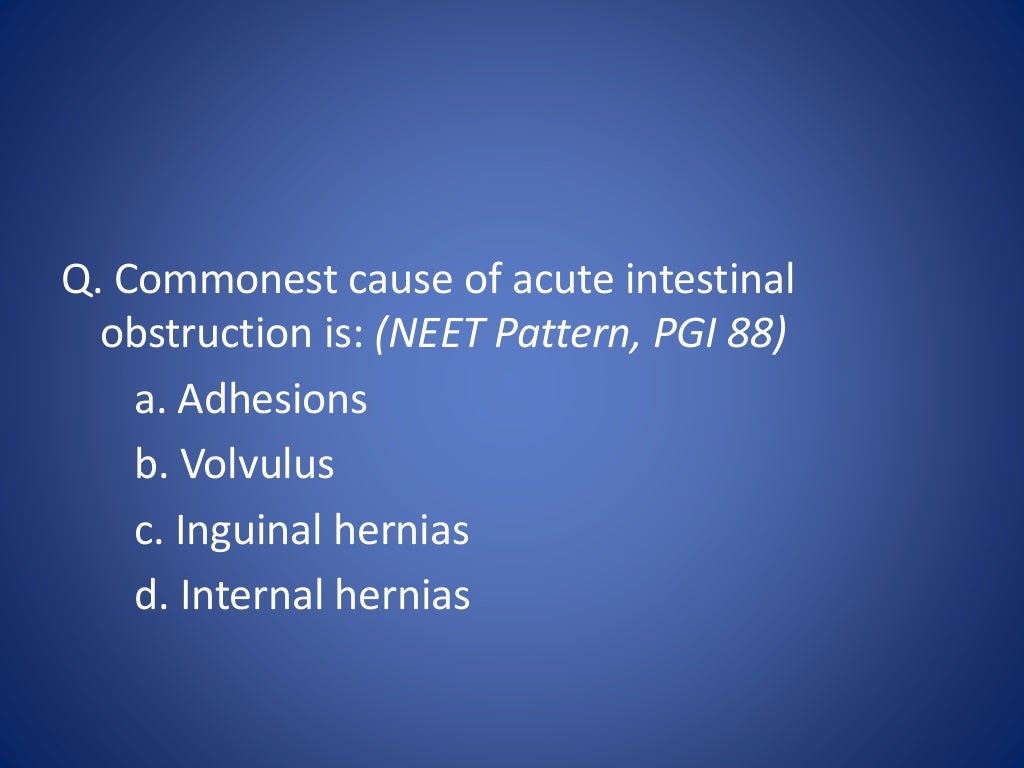 Q. Commonest cause of acute intestinal obstruction is: (NEET Pattern, PGI 88)

a. Adhesions

b. Volvulus

c. Inguinal hernias

d. Internal hernias